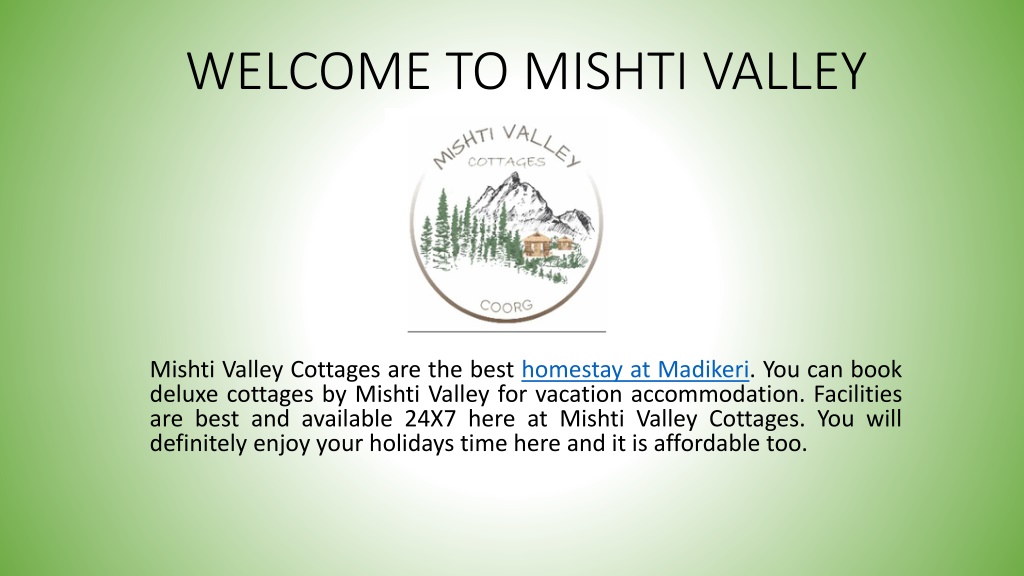 WELCOME TO MISHTI VALLEY

MISHTI VALLEY
COTTAGES
COORG

Mishti Valley Cottages are the best homestay at Madikeri. You can book deluxe cottages by Mishti Valley for vacation accommodation. Facilities are best and available 24X7 here at Mishti Valley Cottages. You will definitely enjoy your holidays time here and it is affordable too.